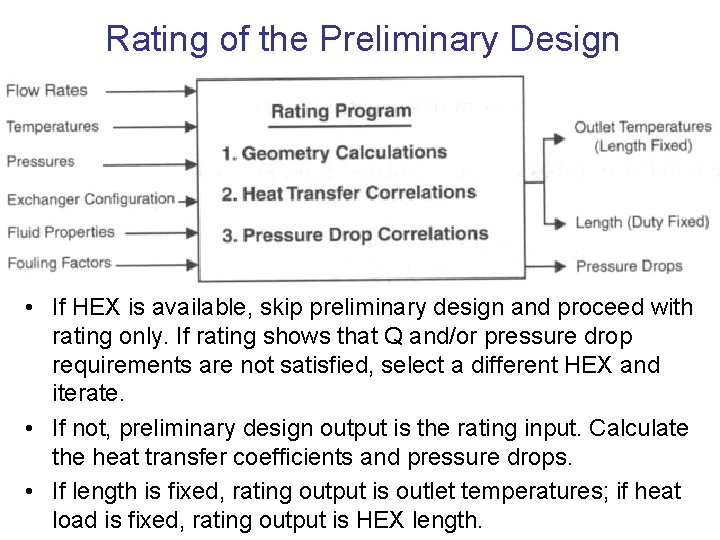 Rating of the Preliminary Design

Flow Rates

Temperatures

Pressures

Exchanger Configuration

Fluid Properties

Fouling Factors

Rating Program

1. Geometry Calculations

2. Heat Transfer Correlations

3. Pressure Drop Correlations

Outlet Temperatures (Length Fixed)

Length (Duty Fixed)

Pressure Drops

• If HEX is available, skip preliminary design and proceed with rating only. If rating shows that Q and/or pressure drop requirements are not satisfied, select a different HEX and iterate.

• If not, preliminary design output is the rating input. Calculate the heat transfer coefficients and pressure drops.

• If length is fixed, rating output is outlet temperatures; if heat load is fixed, rating output is HEX length.